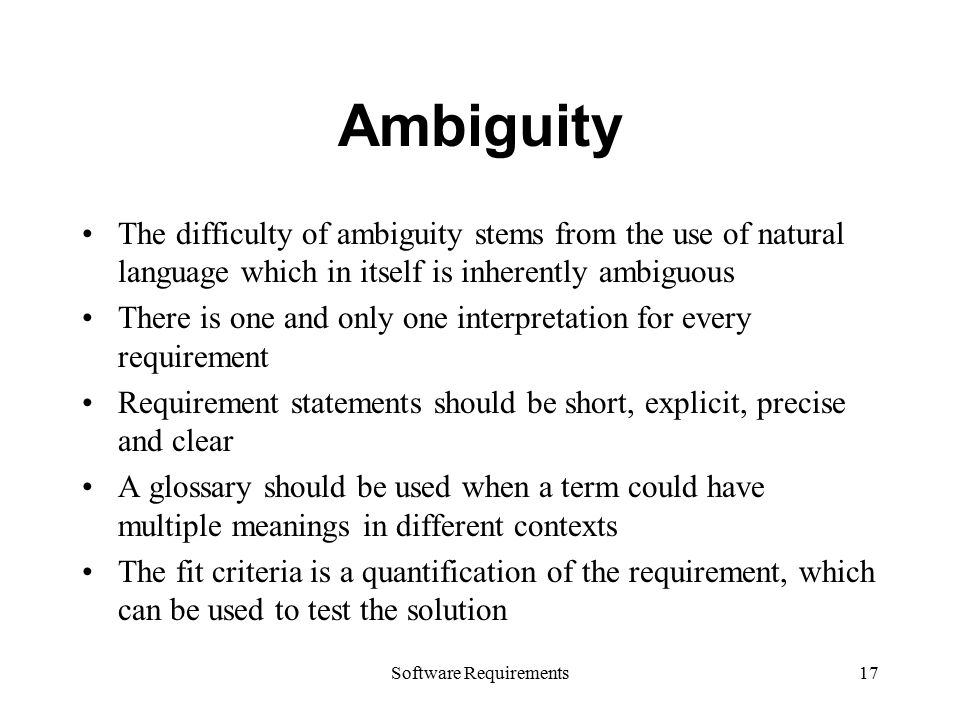 Ambiguity

• The difficulty of ambiguity stems from the use of natural language which in itself is inherently ambiguous
• There is one and only one interpretation for every requirement
• Requirement statements should be short, explicit, precise and clear
• A glossary should be used when a term could have multiple meanings in different contexts
• The fit criteria is a quantification of the requirement, which can be used to test the solution

Software Requirements

17